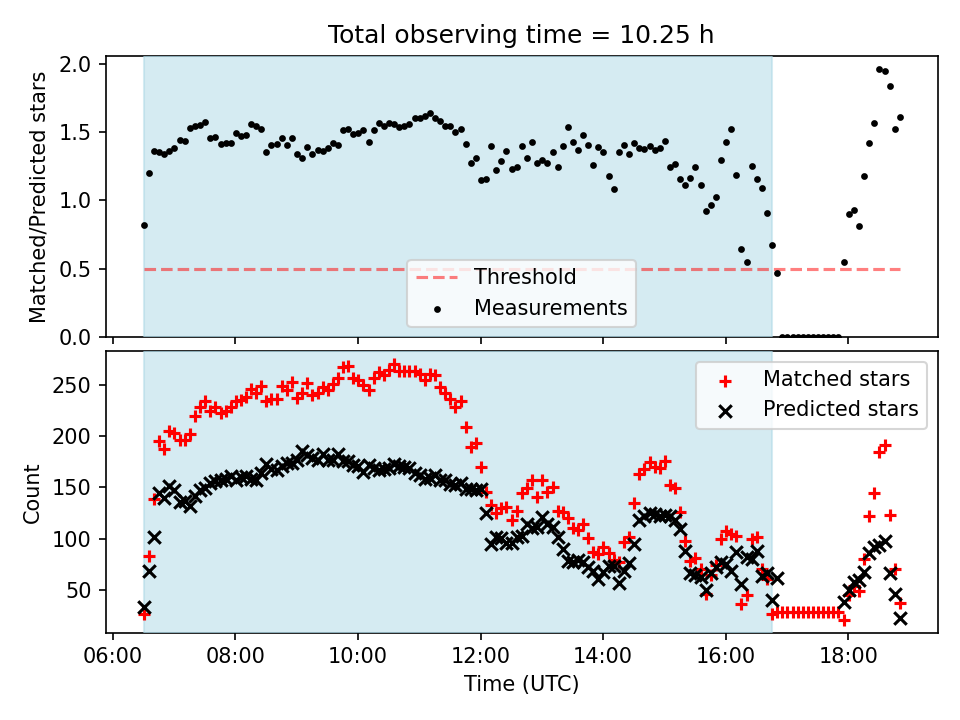 Total observing time = 10.25 h

Matched/Predicted stars

2.0
1.5
1.0
0.5
0.0

Threshold
Measurements

Count

250
200
150
100
50

Matched stars
Predicted stars

06:00 08:00 10:00 12:00 14:00 16:00 18:00

Time (UTC)